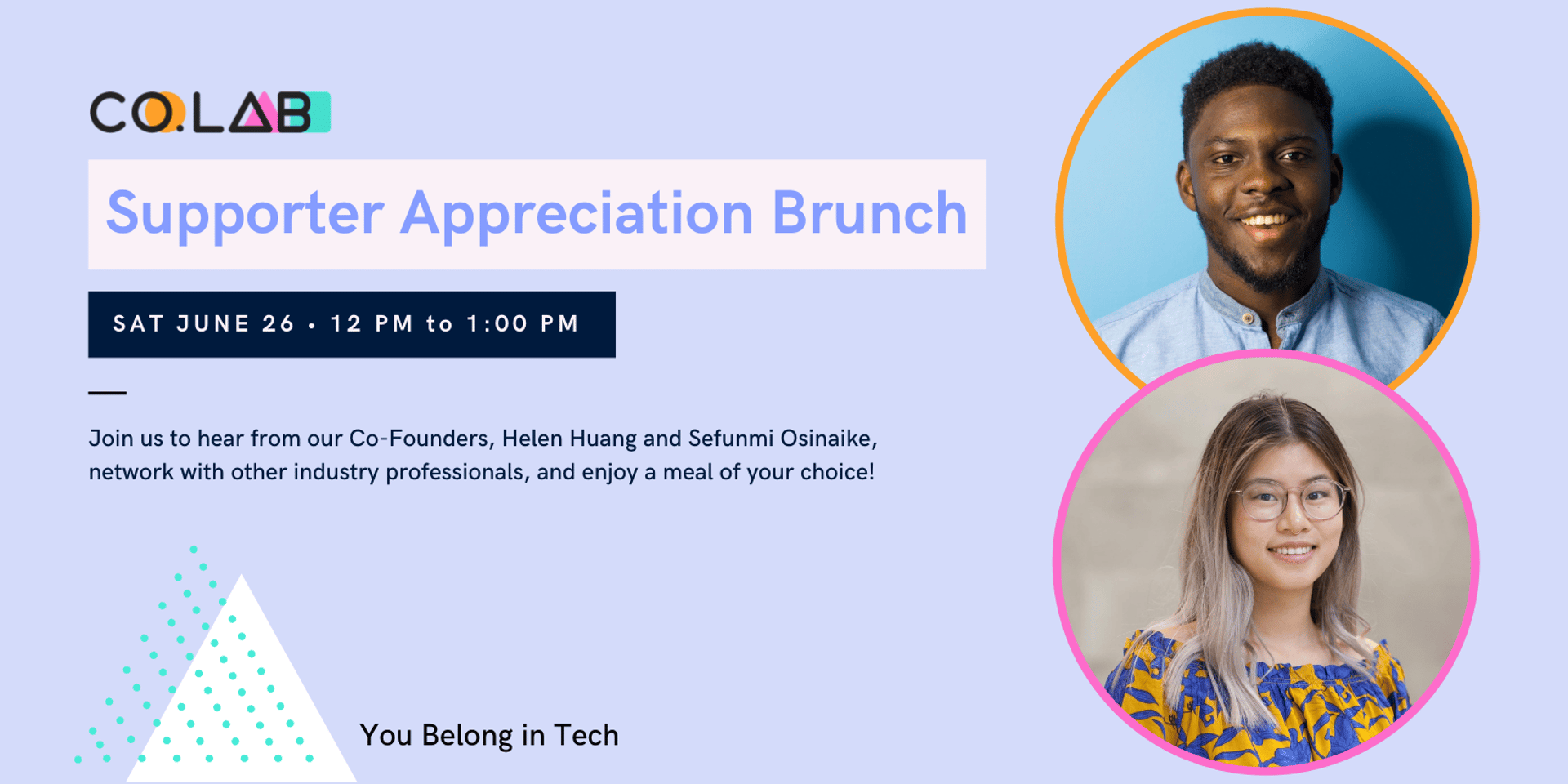 CO.LAB

Supporter Appreciation Brunch

SAT JUNE 26 • 12 PM to 1:00 PM

Join us to hear from our Co-Founders, Helen Huang and Sefunmi Osinaike, network with other industry professionals, and enjoy a meal of your choice!

You Belong in Tech